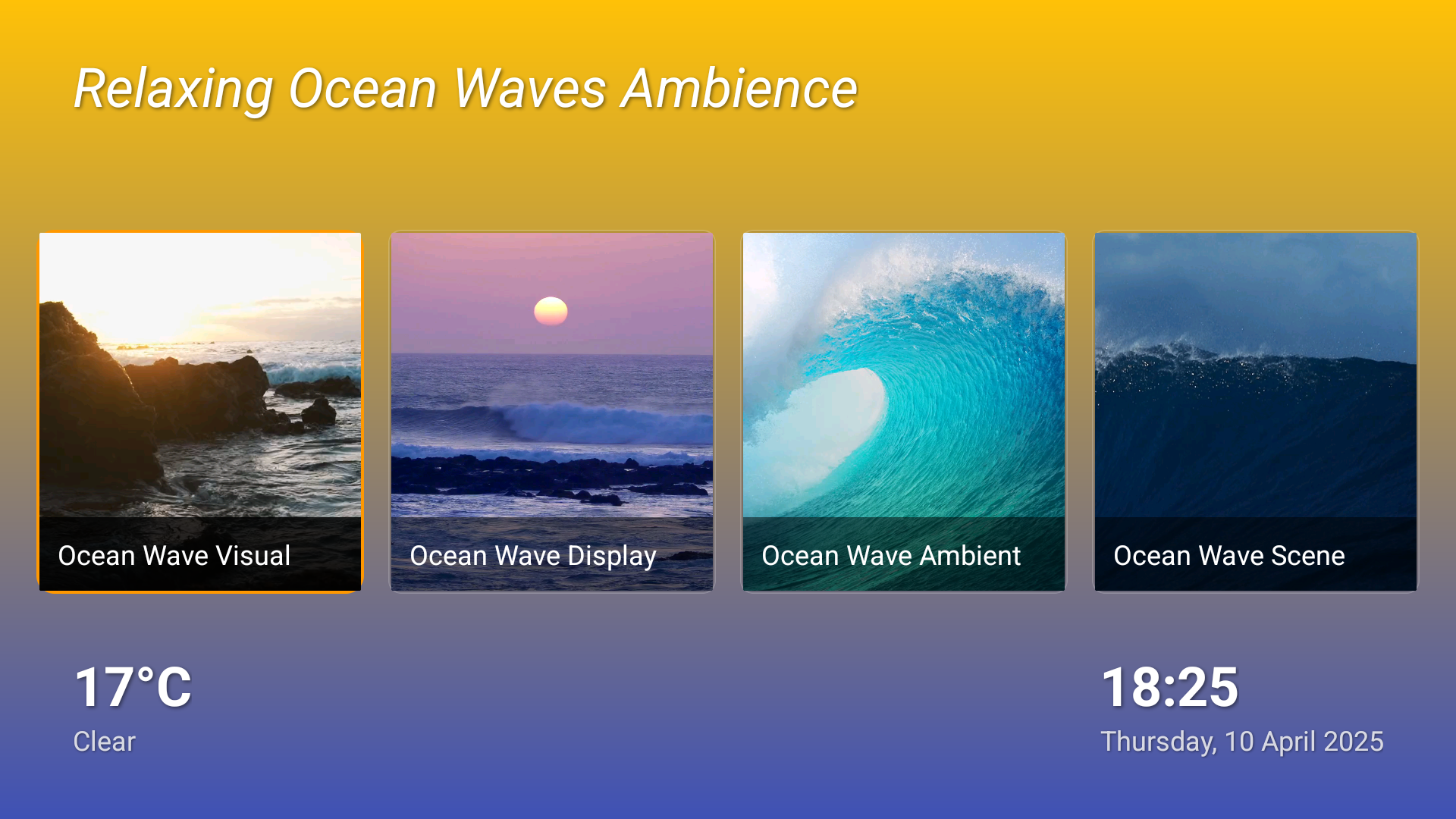 Relaxing Ocean Waves Ambience

Ocean Wave Visual

Ocean Wave Display

Ocean Wave Ambient

Ocean Wave Scene

17°C
Clear

18:25
Thursday, 10 April 2025